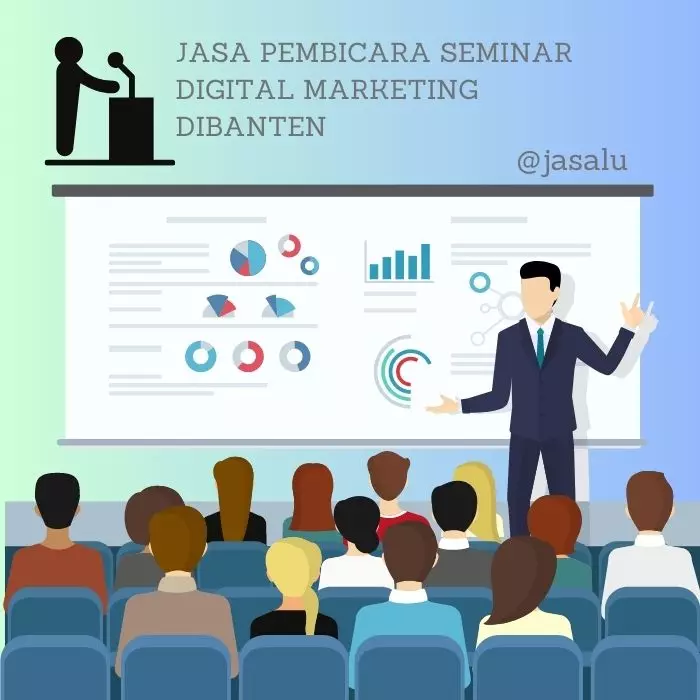 JASA PEMBICARA SEMINAR DIGITAL MARKETING DIBANTEN

@jasalu